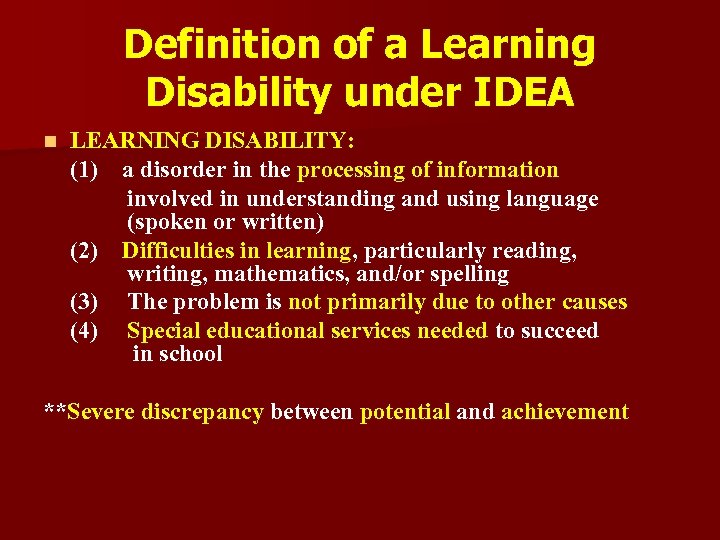 Definition of a Learning Disability under IDEA

LEARNING DISABILITY:

(1) a disorder in the processing of information involved in understanding and using language (spoken or written)

(2) Difficulties in learning, particularly reading, writing, mathematics, and/or spelling

(3) The problem is not primarily due to other causes

(4) Special educational services needed to succeed in school

**Severe discrepancy between potential and achievement